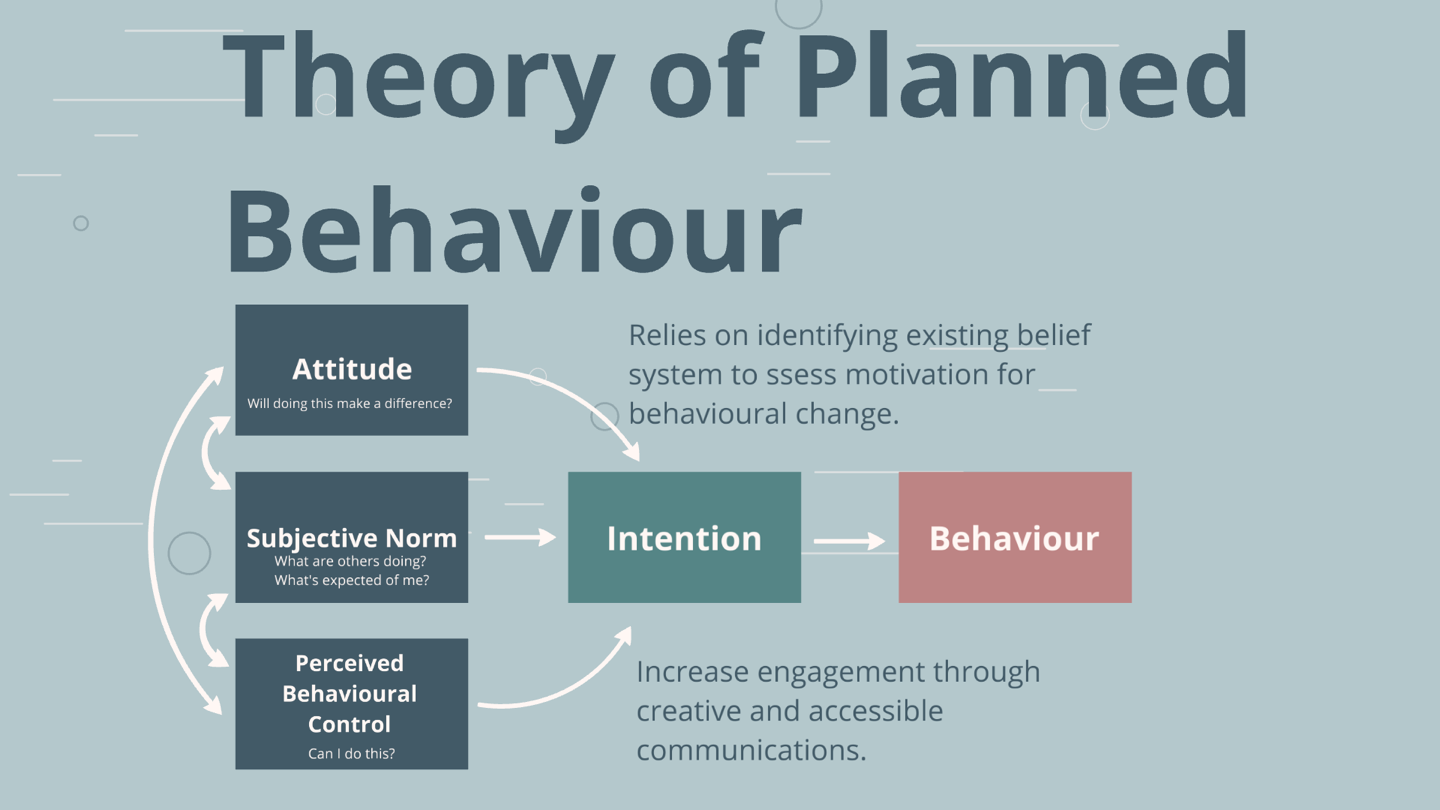 Theory of Planned Behaviour

Attitude
Will doing this make a difference?

Subjective Norm
What are others doing?
What's expected of me?

Perceived Behavioural Control
Can I do this?

Relies on identifying existing belief system to ssess motivation for behavioural change.

Intention

Behaviour

Increase engagement through creative and accessible communications.